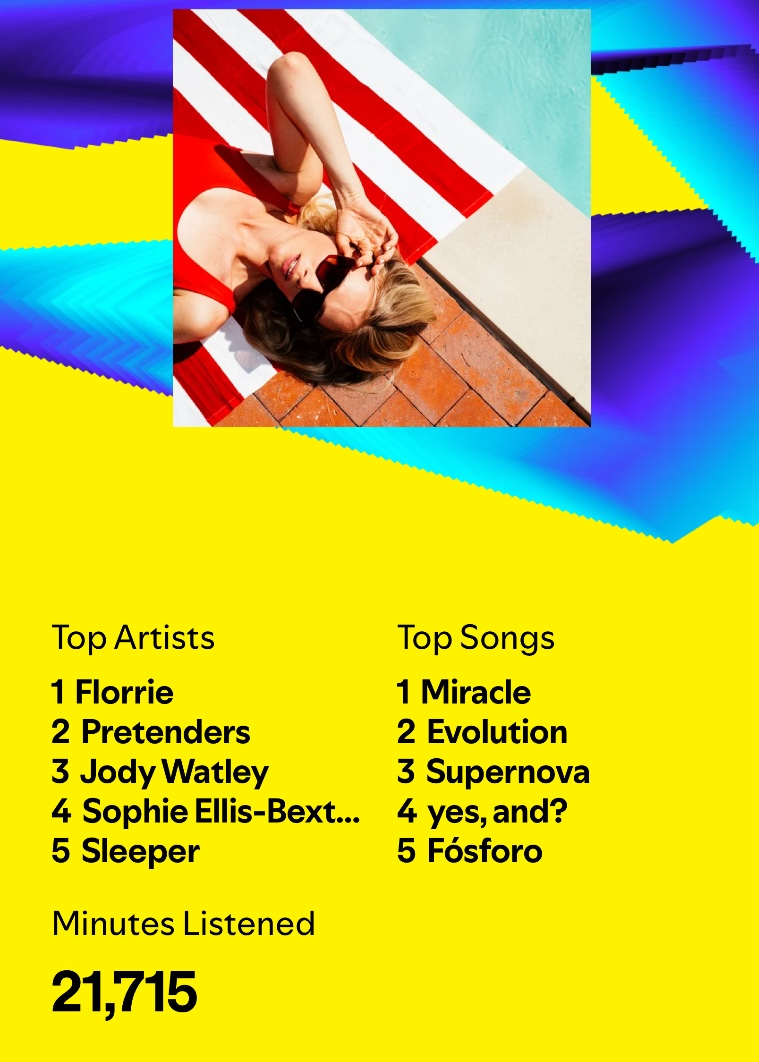 Top Artists
1 Florrie
2 Pretenders
3 Jody Watley
4 Sophie Ellis-Bext...
5 Sleeper

Top Songs
1 Miracle
2 Evolution
3 Supernova
4 yes, and?
5 Fósforo

Minutes Listened
21,715